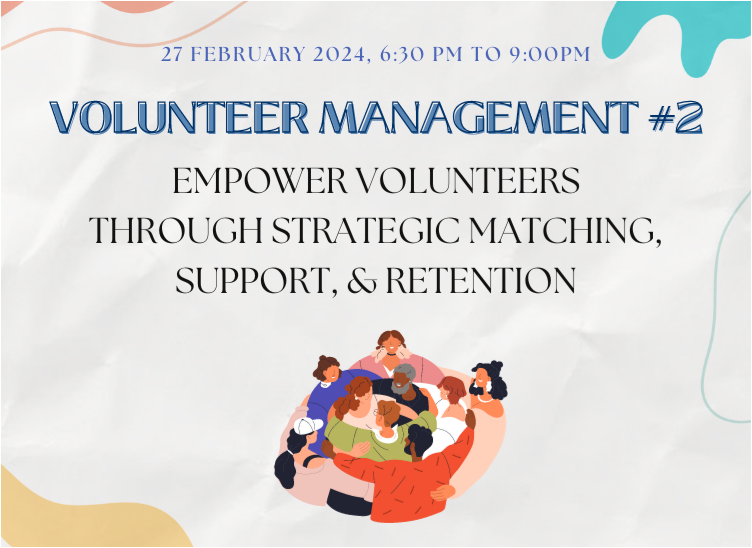 27 FEBRUARY 2024, 6:30 PM TO 9:00PM

VOLUNTEER MANAGEMENT #2

EMPOWER VOLUNTEERS THROUGH STRATEGIC MATCHING, SUPPORT, & RETENTION